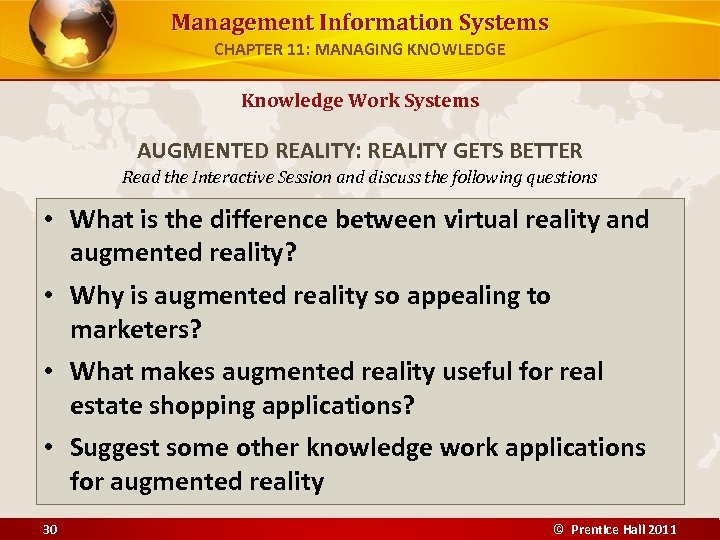 Management Information Systems
CHAPTER 11: MANAGING KNOWLEDGE

Knowledge Work Systems

AUGMENTED REALITY: REALITY GETS BETTER
Read the Interactive Session and discuss the following questions

• What is the difference between virtual reality and augmented reality?
• Why is augmented reality so appealing to marketers?
• What makes augmented reality useful for real estate shopping applications?
• Suggest some other knowledge work applications for augmented reality

30

© Prentice Hall 2011